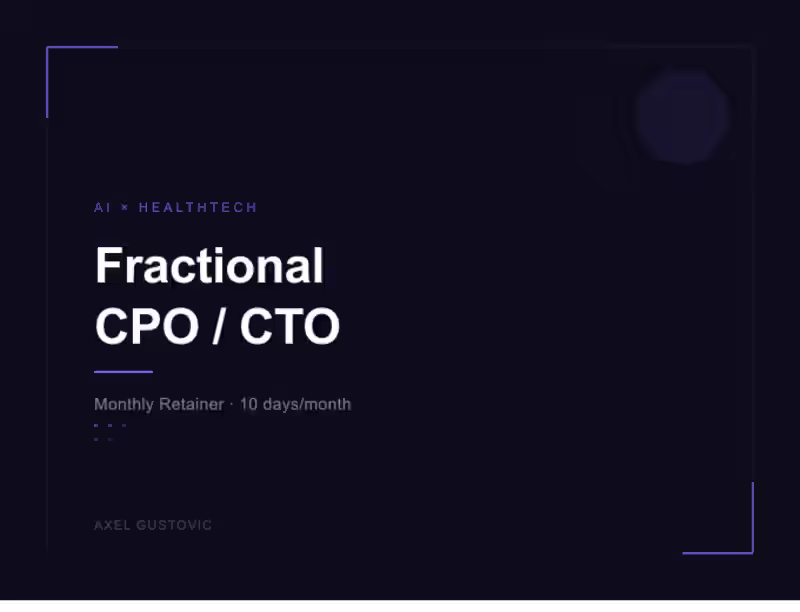 AI × HEALTHTECH

Fractional CPO / CTO

Monthly Retainer · 10 days/month

AXEL GUSTOVIC